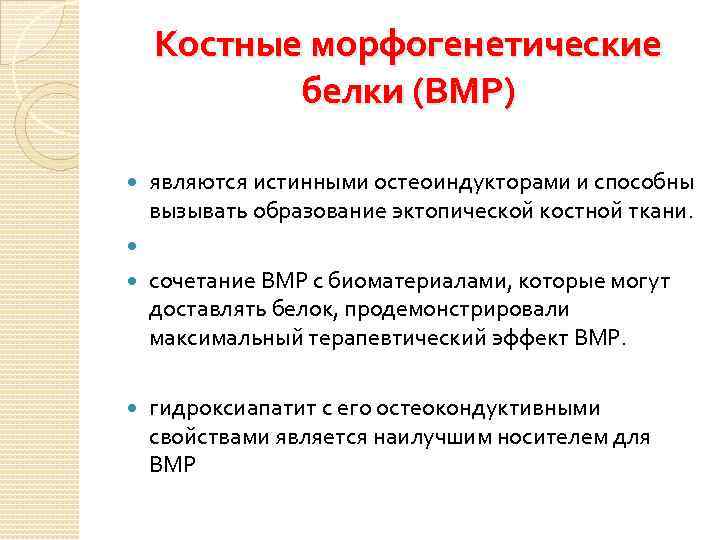 Костные морфогенетические белки (BMP)

являются истинными остеоиндукторами и способны вызывать образование эктопической костной ткани.

сочетание BMP с биоматериалами, которые могут доставлять белок, продемонстрировали максимальный терапевтический эффект BMP.

гидроксиапатит с его остеокондуктивными свойствами является наилучшим носителем для BMP